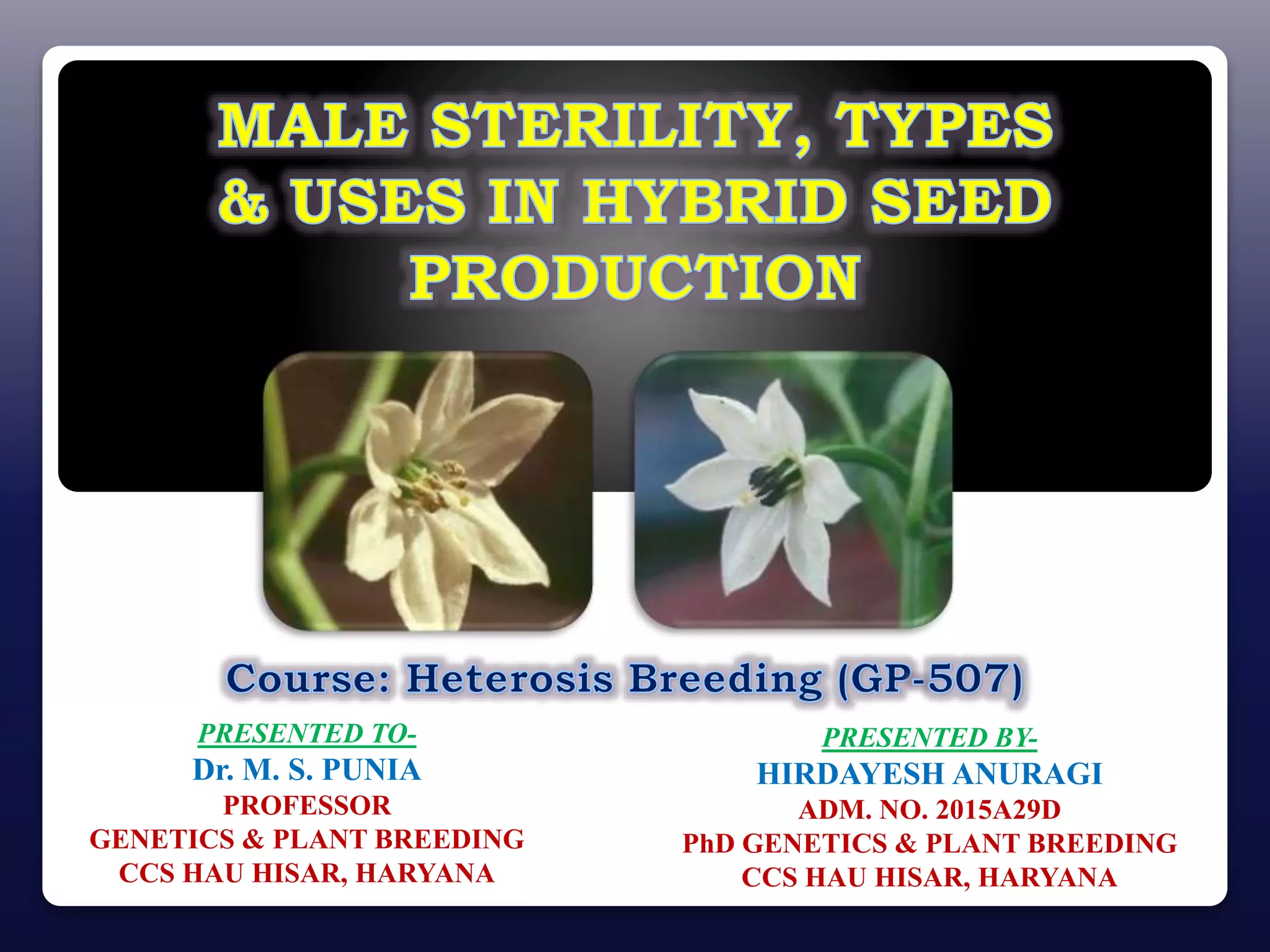 MALE STERILITY, TYPES & USES IN HYBRID SEED PRODUCTION

Course: Heterosis Breeding (GP-507)

PRESENTED TO-
Dr. M. S. PUNIA
PROFESSOR
GENETICS & PLANT BREEDING
CCS HAU HISAR, HARYANA

PRESENTED BY-
HIRDAYESH ANURAGI
ADM. NO. 2015A29D
PhD GENETICS & PLANT BREEDING
CCS HAU HISAR, HARYANA